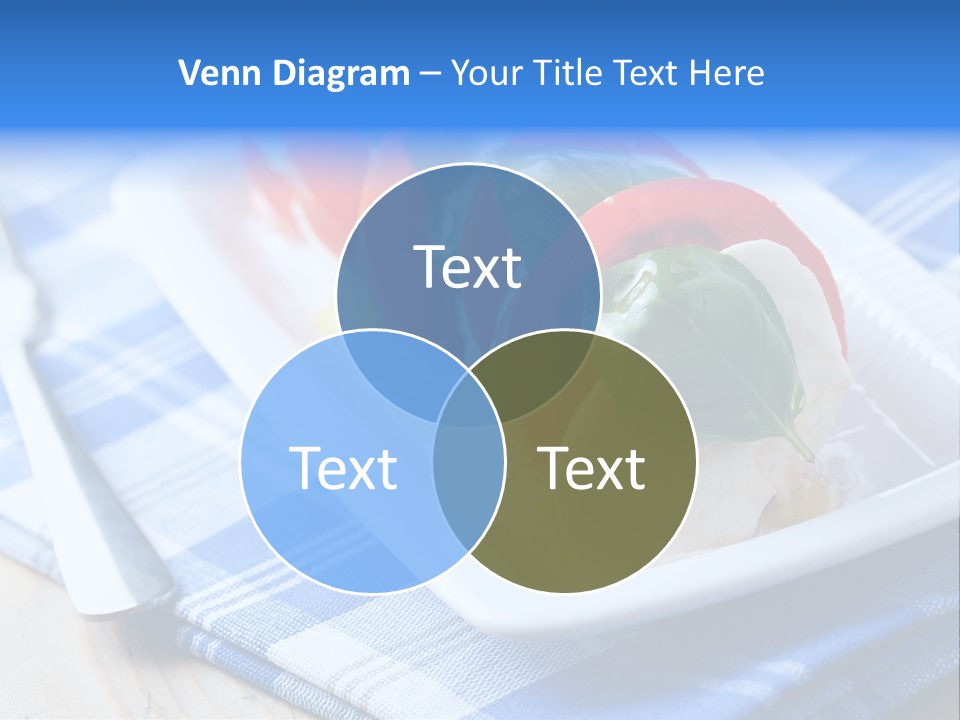 Venn Diagram – Your Title Text Here

Text

Text

Text